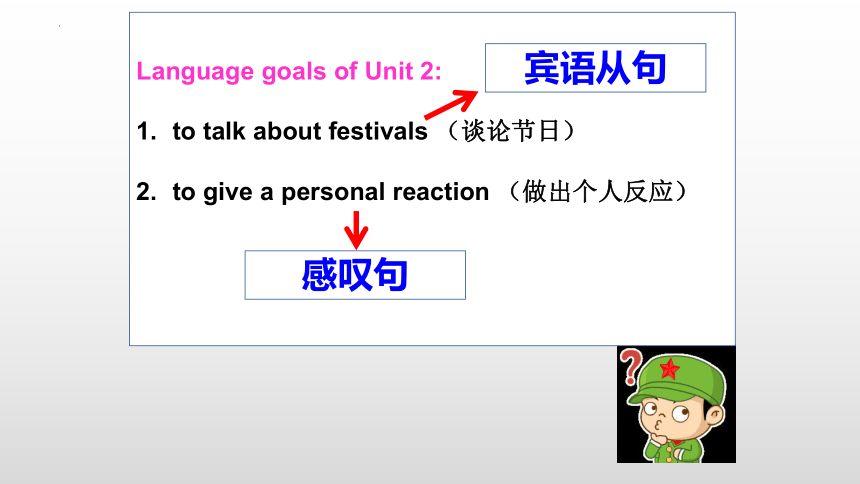 Language goals of Unit 2:

宾语从句

1. to talk about festivals （谈论节日）

2. to give a personal reaction （做出个人反应）

感叹句

?